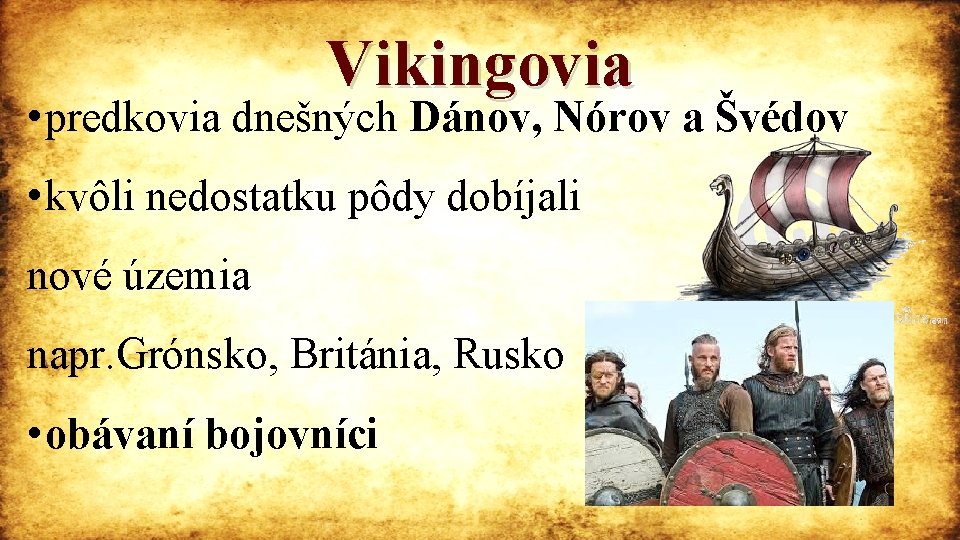 Vikingovia

•predkovia dnešných Dánov, Nórov a Švédov

•kvôli nedostatku pôdy dobíjali nové územia

napr.Grónsko, Británia, Rusko

•obávaní bojovníci